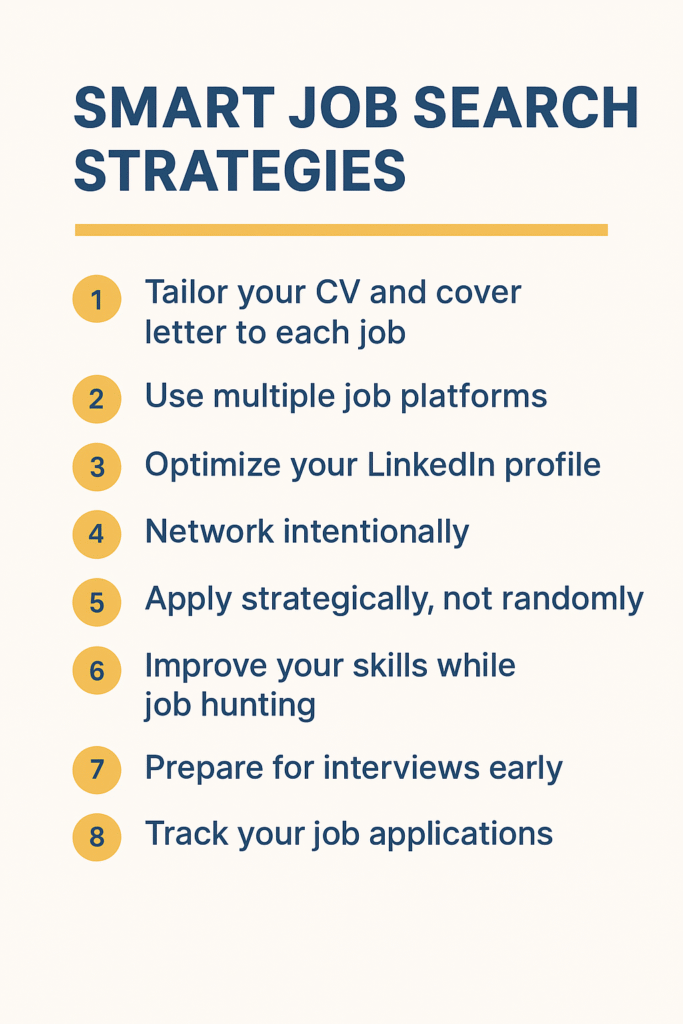 SMART JOB SEARCH STRATEGIES

1 Tailor your CV and cover letter to each job

2 Use multiple job platforms

3 Optimize your LinkedIn profile

4 Network intentionally

5 Apply strategically, not randomly

6 Improve your skills while job hunting

7 Prepare for interviews early

8 Track your job applications